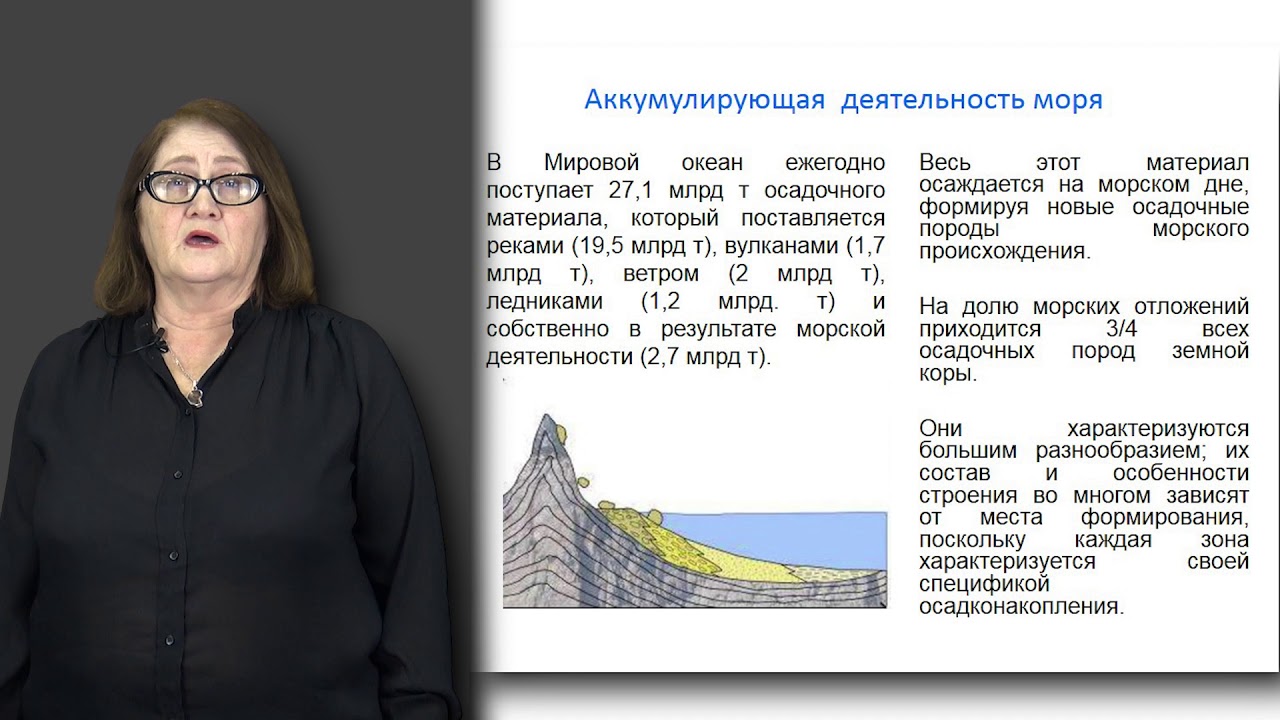 Аккумулирующая деятельность моря

В Мировой океан ежегодно поступает 27,1 млрд т осадочного материала, который поставляется реками (19,5 млрд т), вулканами (1,7 млрд т), ветром (2 млрд т), ледниками (1,2 млрд. т) и собственно в результате морской деятельности (2,7 млрд т).

Весь этот материал осаждается на морском дне, формируя новые осадочные породы морского происхождения.

На долю морских отложений приходится 3/4 всех осадочных пород земной коры.

Они характеризуются большим разнообразием; их состав и особенности строения во многом зависят от места формирования, поскольку каждая зона характеризуется своей спецификой осадконакопления.